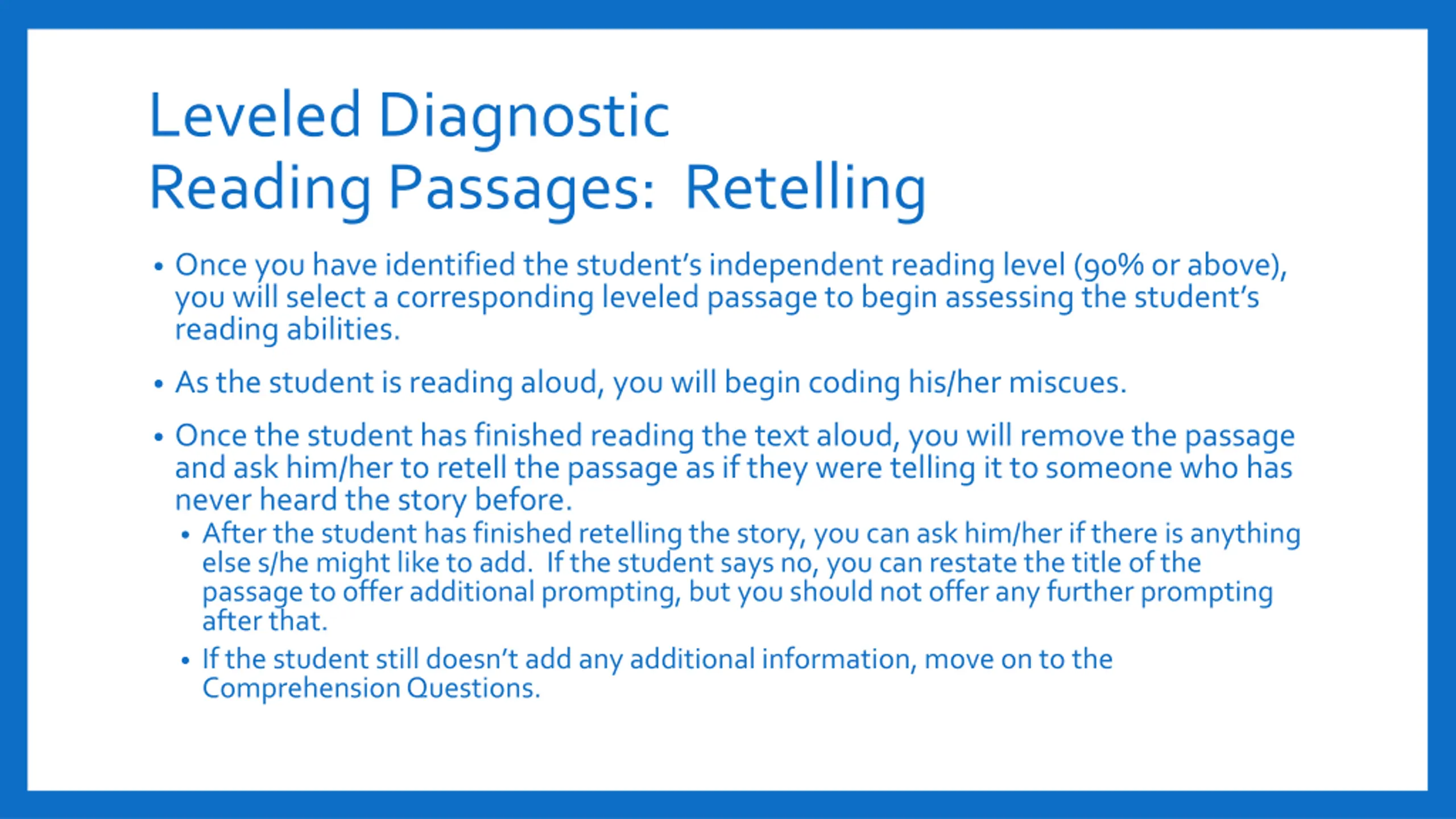 Leveled Diagnostic
Reading Passages:  Retelling

• Once you have identified the student's independent reading level (90% or above), you will select a corresponding leveled passage to begin assessing the student's reading abilities.

• As the student is reading aloud, you will begin coding his/her miscues.

• Once the student has finished reading the text aloud, you will remove the passage and ask him/her to retell the passage as if they were telling it to someone who has never heard the story before.
  • After the student has finished retelling the story, you can ask him/her if there is anything else s/he might like to add.  If the student says no, you can restate the title of the passage to offer additional prompting, but you should not offer any further prompting after that.
  • If the student still doesn't add any additional information, move on to the Comprehension Questions.